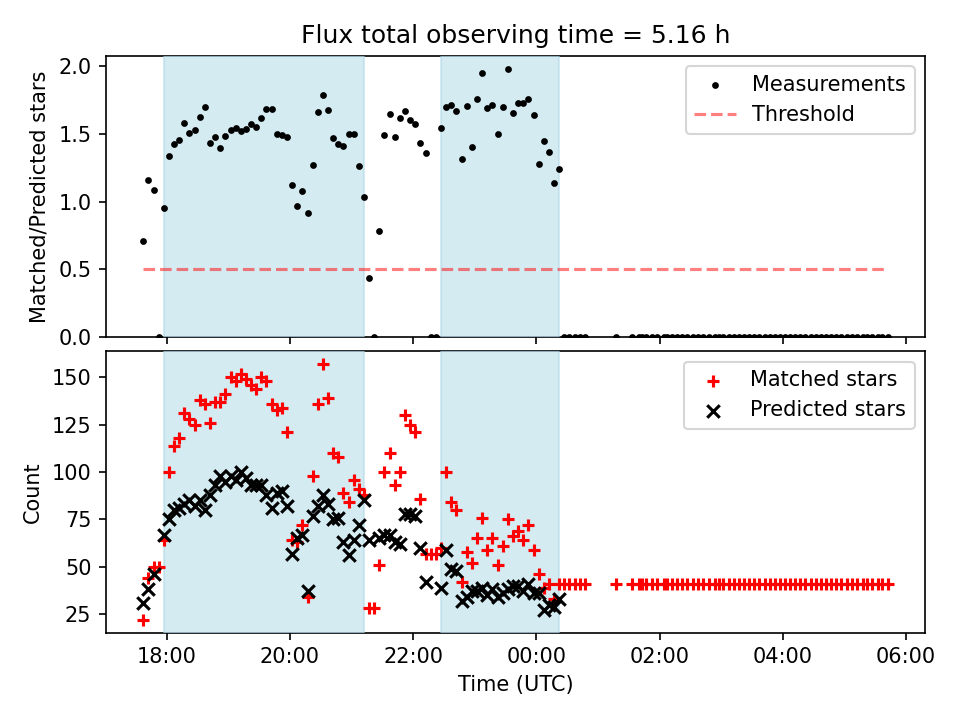 Flux total observing time = 5.16 h

Matched/Predicted stars

2.0
1.5
1.0
0.5
0.0

Measurements
Threshold

Count

150
125
100
75
50
25

Matched stars
Predicted stars

18:00 20:00 22:00 00:00 02:00 04:00 06:00

Time (UTC)